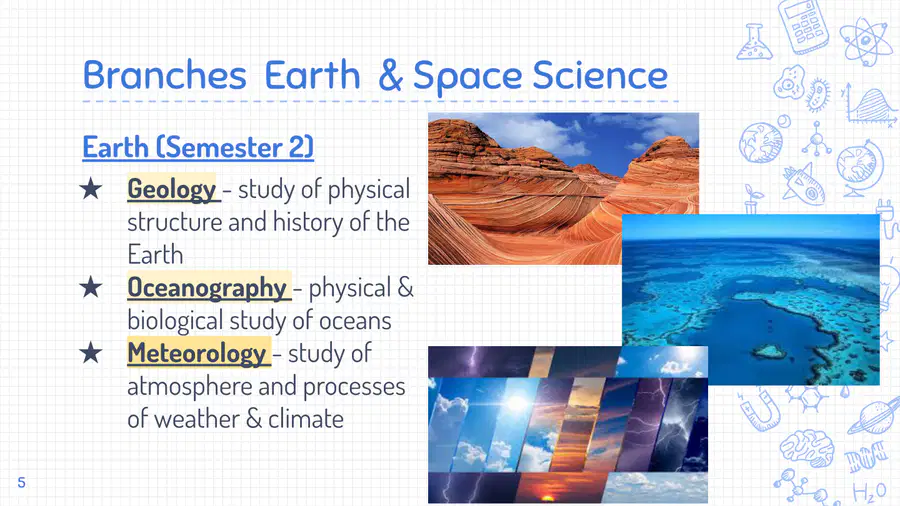 Branches Earth & Space Science

Earth (Semester 2)

★ Geology - study of physical structure and history of the Earth
★ Oceanography - physical & biological study of oceans
★ Meteorology - study of atmosphere and processes of weather & climate

5